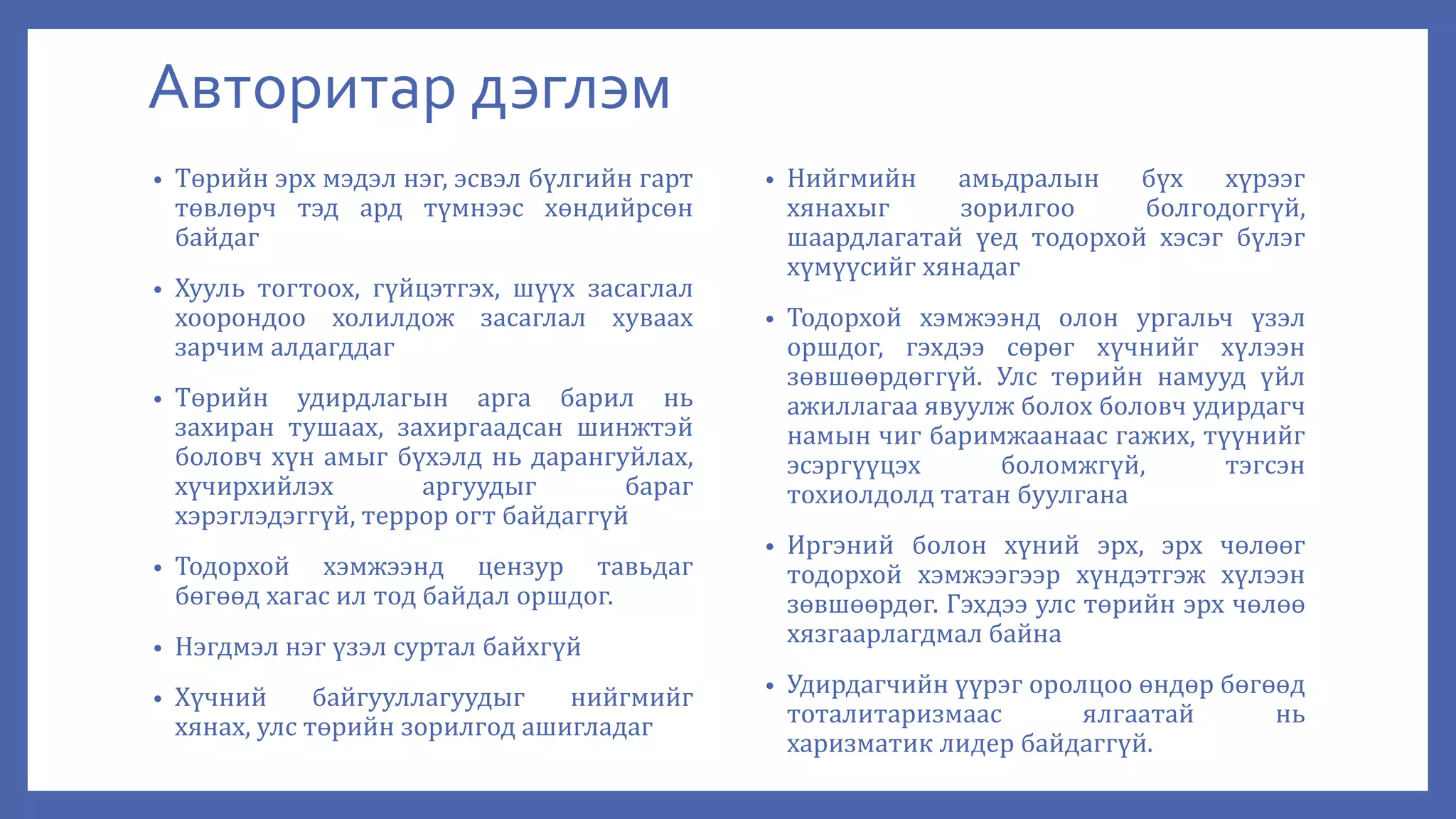 Авторитар дэглэм

• Төрийн эрх мэдэл нэг, эсвэл бүлгийн гарт төвлөрч тэд ард түмнээс хөндийрсөн байдаг

• Хууль тогтоох, гүйцэтгэх, шүүх засаглал хоорондоо холилдож засаглал хуваах зарчим алдагддаг

• Төрийн удирдлагын арга барил нь захиран тушаах, захиргаадсан шинжтэй боловч хүн амыг бүхэлд нь дарангуйлах, хүчирхийлэх аргуудыг бараг хэрэглэдэггүй, террор огт байдаггүй

• Тодорхой хэмжээнд цензур тавьдаг бөгөөд хагас ил тод байдал оршдог.

• Нэгдмэл нэг үзэл суртал байхгүй

• Хүчний байгууллагуудыг нийгмийг хянах, улс төрийн зорилгод ашигладаг

• Нийгмийн амьдралын бүх хүрээг хянахыг зорилгоо болгодоггүй, шаардлагатай үед тодорхой хэсэг бүлэг хүмүүсийг хянадаг

• Тодорхой хэмжээнд олон ургальч үзэл оршдог, гэхдээ сөрөг хүчнийг хүлээн зөвшөөрдөггүй. Улс төрийн намууд үйл ажиллагаа явуулж болох боловч удирдагч намын чиг баримжаанаас гажих, түүнийг эсэргүүцэх боломжгүй, тэгсэн тохиолдолд татан буулгана

• Иргэний болон хүний эрх, эрх чөлөөг тодорхой хэмжээгээр хүндэтгэж хүлээн зөвшөөрдөг. Гэхдээ улс төрийн эрх чөлөө хязгаарлагдмал байна

• Удирдагчийн үүрэг оролцоо өндөр бөгөөд тоталитаризмаас ялгаатай нь харизматик лидер байдаггүй.